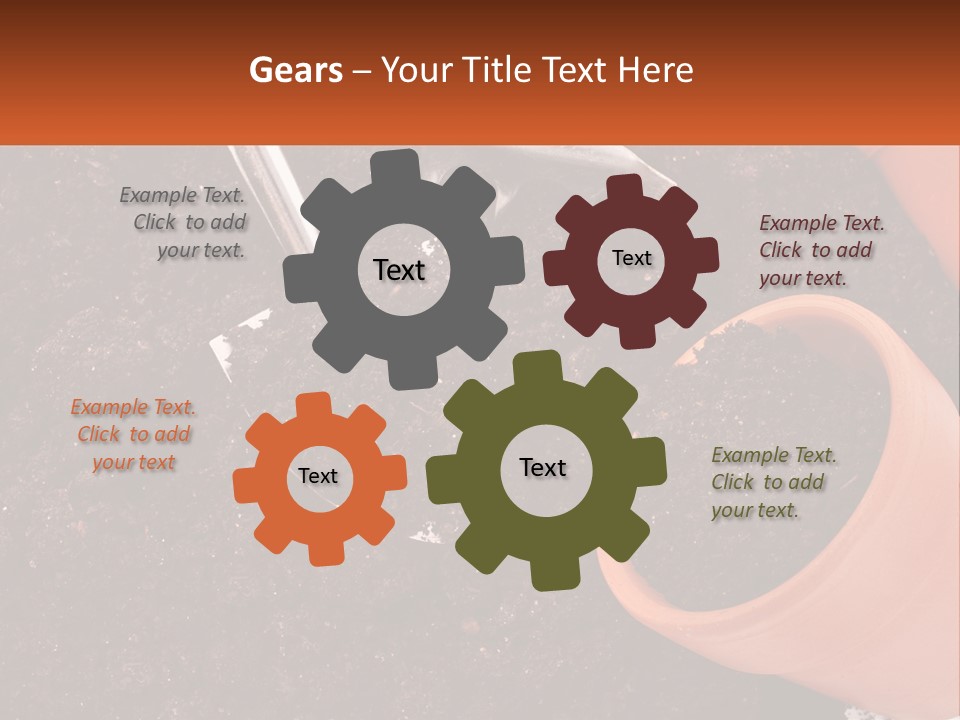 Gears – Your Title Text Here

Example Text. Click to add your text.

Text

Text

Example Text. Click to add your text.

Example Text. Click to add your text

Text

Text

Example Text. Click to add your text.